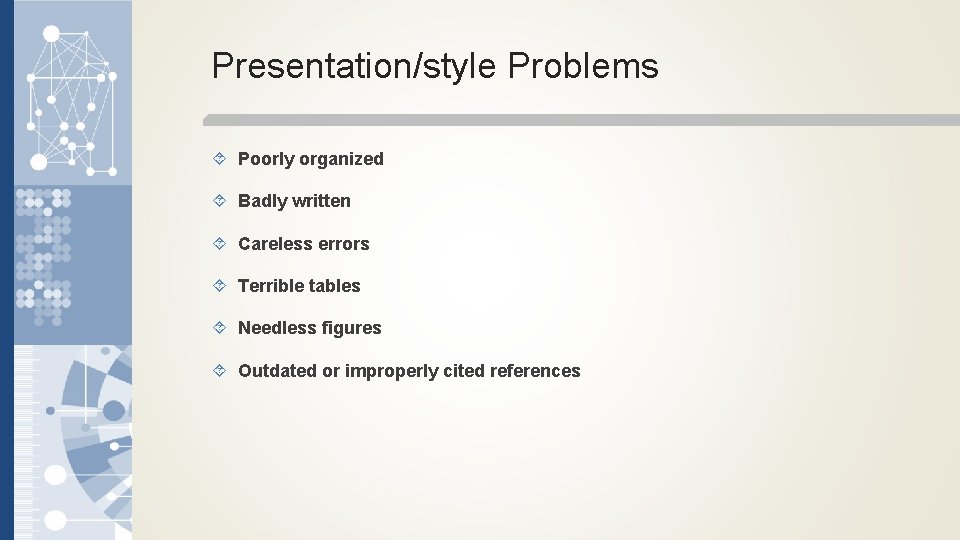 Presentation/style Problems

Poorly organized

Badly written

Careless errors

Terrible tables

Needless figures

Outdated or improperly cited references